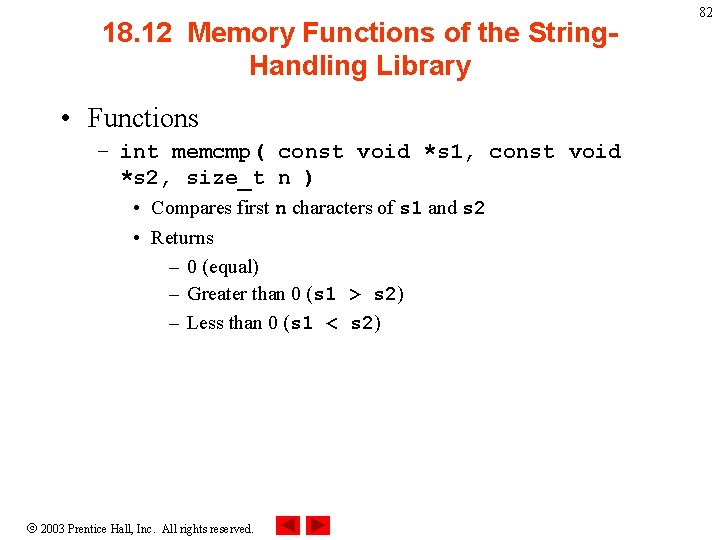 82

18.12 Memory Functions of the String-Handling Library

• Functions
– int memcmp( const void *s1, const void *s2, size_t n )
• Compares first n characters of s1 and s2
• Returns
– 0 (equal)
– Greater than 0 (s1 > s2)
– Less than 0 (s1 < s2)

© 2003 Prentice Hall, Inc. All rights reserved.